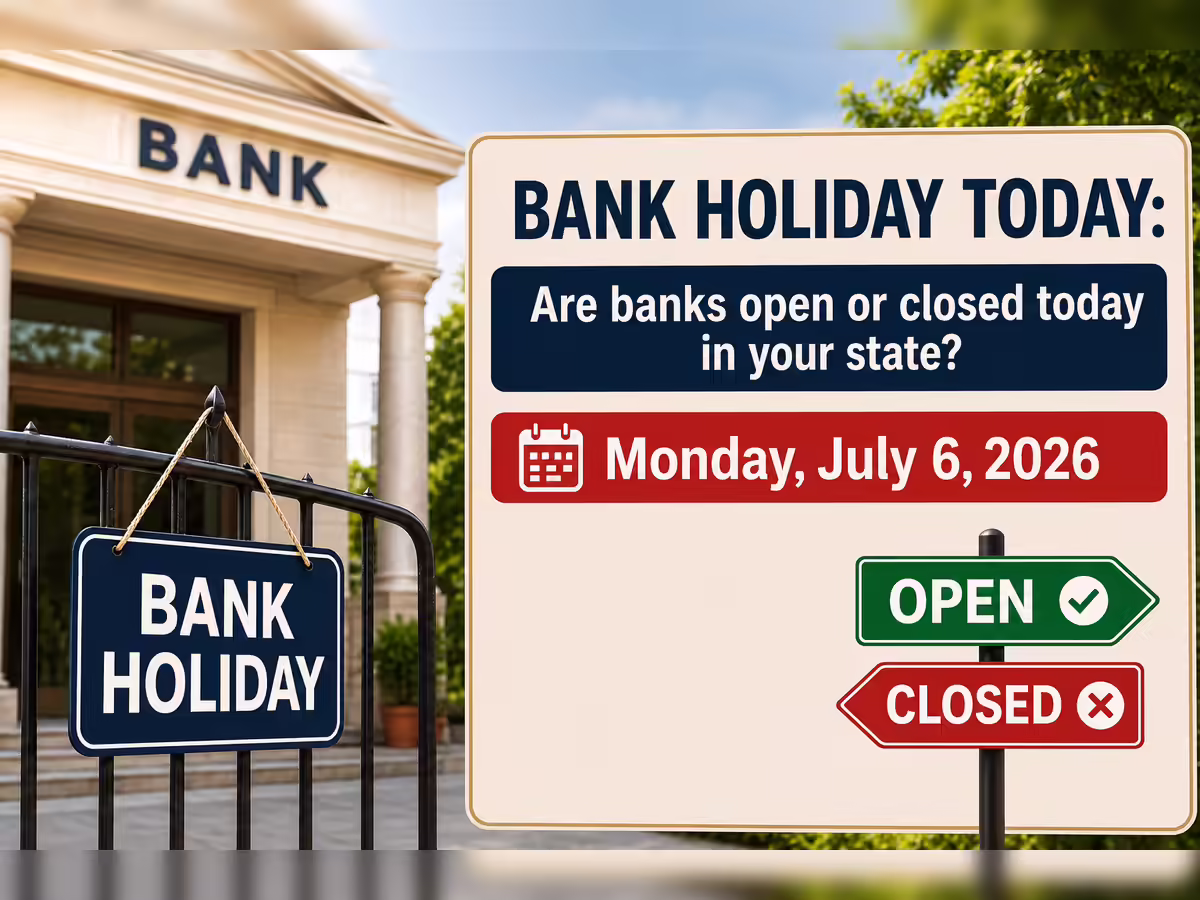 BANK

BANK HOLIDAY

BANK HOLIDAY TODAY:

Are banks open or closed today in your state?

Monday, July 6, 2026

OPEN

CLOSED